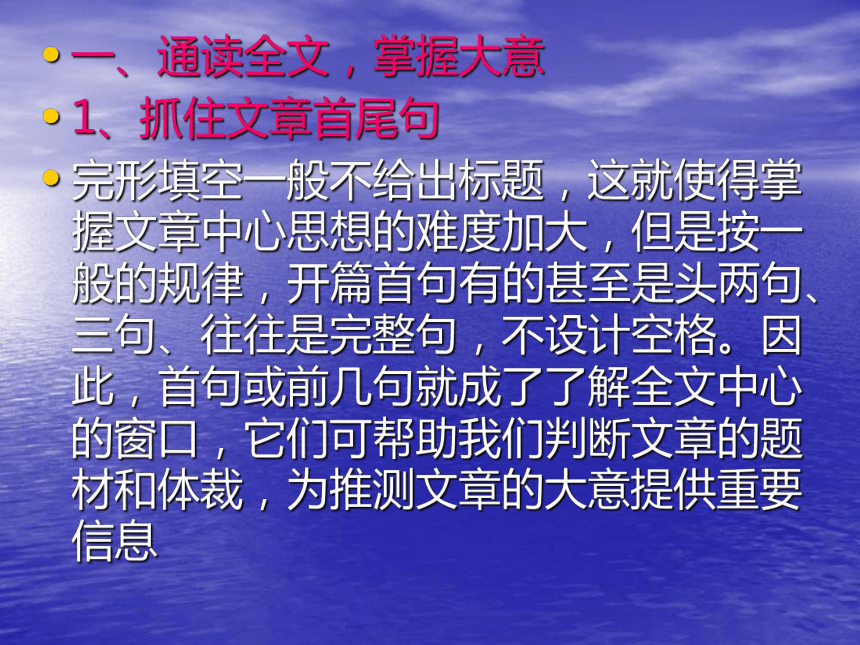 • 一、通读全文，掌握大意
• 1、抓住文章首尾句
• 完形填空一般不给出标题，这就使得掌握文章中心思想的难度加大，但是按一般的规律，开篇首句有的甚至是头两句、三句、往往是完整句，不设计空格。因此，首句或前几句就成了了解全文中心的窗口，它们可帮助我们判断文章的题材和体裁，为推测文章的大意提供重要信息